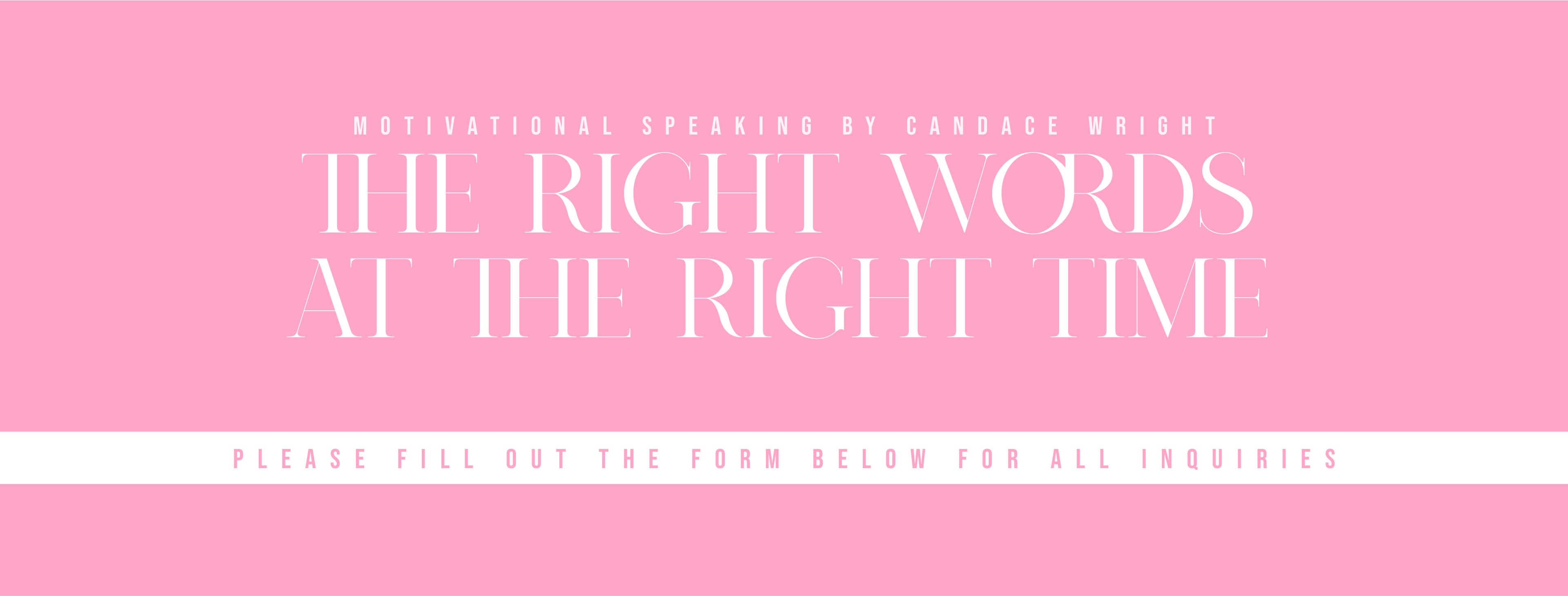 MOTIVATIONAL SPEAKING BY CANDACE WRIGHT

THE RIGHT WORDS AT THE RIGHT TIME

PLEASE FILL OUT THE FORM BELOW FOR ALL INQUIRIES